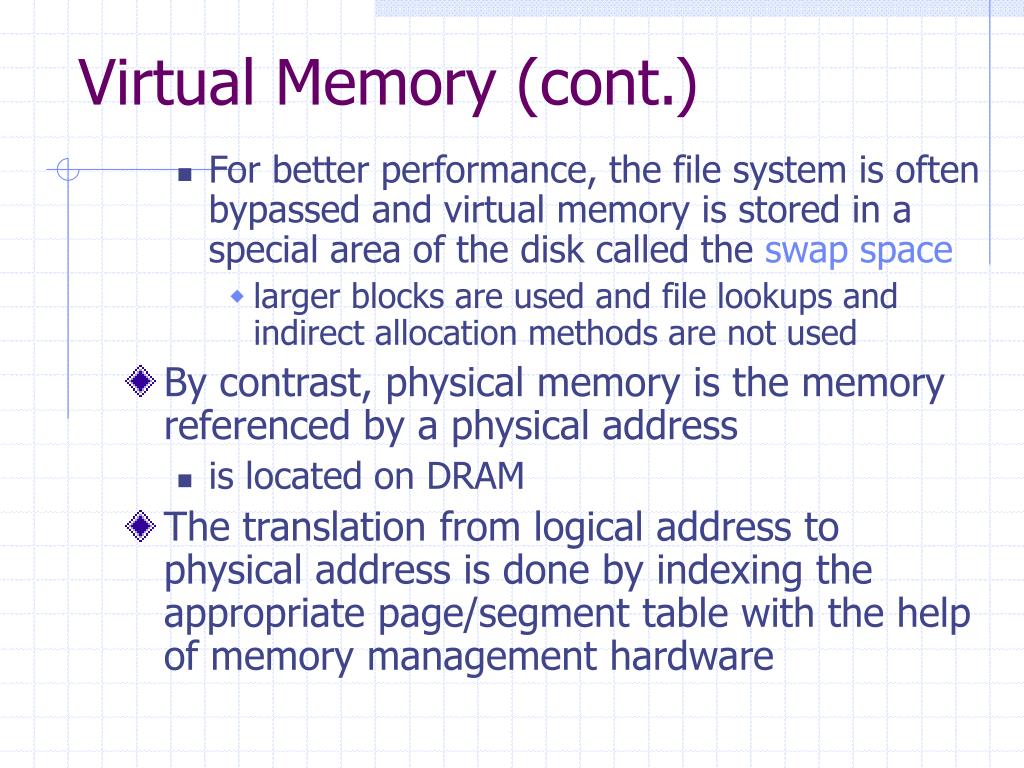 Virtual Memory (cont.)

For better performance, the file system is often bypassed and virtual memory is stored in a special area of the disk called the swap space

larger blocks are used and file lookups and indirect allocation methods are not used

By contrast, physical memory is the memory referenced by a physical address

is located on DRAM

The translation from logical address to physical address is done by indexing the appropriate page/segment table with the help of memory management hardware